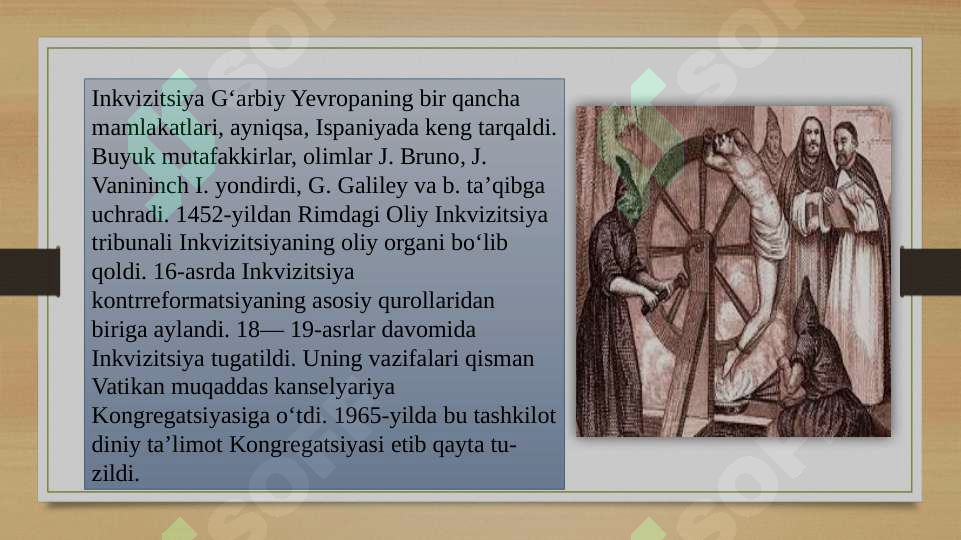 Inkvizitsiya G‘arbiy Yevropaning bir qancha mamlakatlari, ayniqsa, Ispaniyada keng tarqaldi. Buyuk mutafakkirlar, olimlar J. Bruno, J. Vanininch I. yondirdi, G. Galiley va b. ta’qibga uchradi. 1452-yildan Rimdagi Oliy Inkvizitsiya tribunali Inkvizitsiyaning oliy organi bo‘lib qoldi. 16-asrda Inkvizitsiya kontrreformatsiyaning asosiy qurollaridan biriga aylandi. 18— 19-asrlar davomida Inkvizitsiya tugatildi. Uning vazifalari qisman Vatikan muqaddas kanselyariya Kongregatsiyasiga o‘tdi. 1965-yilda bu tashkilot diniy ta’limot Kongregatsiyasi etib qayta tuzildi.